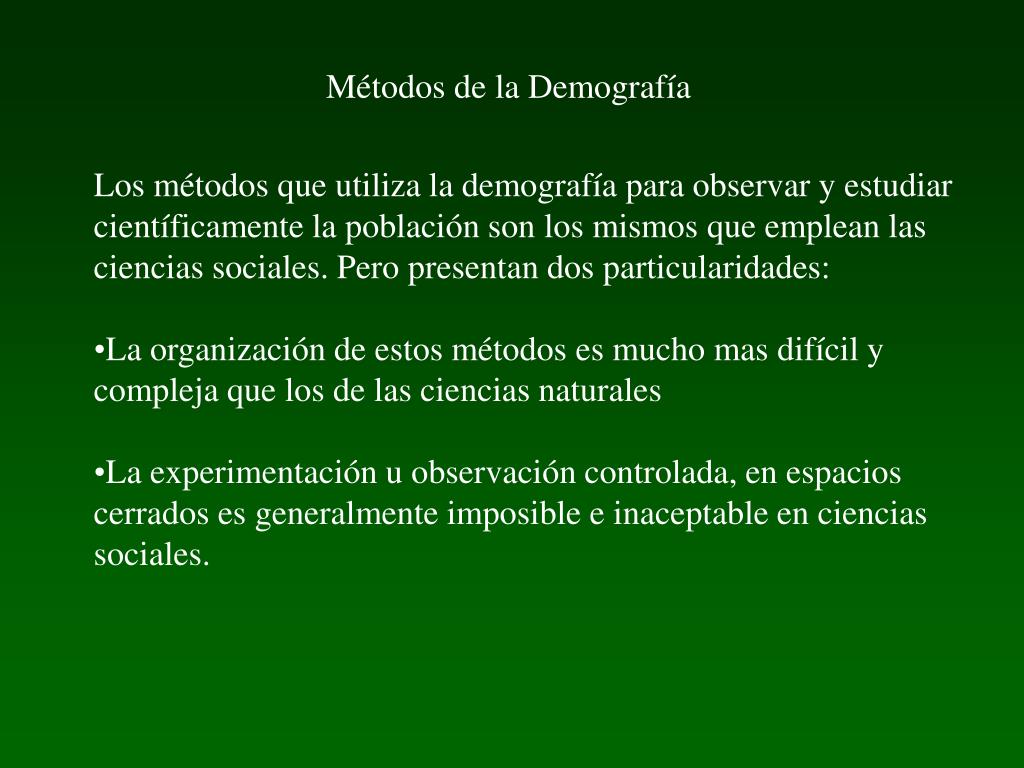 Métodos de la Demografía

Los métodos que utiliza la demografía para observar y estudiar científicamente la población son los mismos que emplean las ciencias sociales. Pero presentan dos particularidades:

•La organización de estos métodos es mucho mas difícil y compleja que los de las ciencias naturales

•La experimentación u observación controlada, en espacios cerrados es generalmente imposible e inaceptable en ciencias sociales.